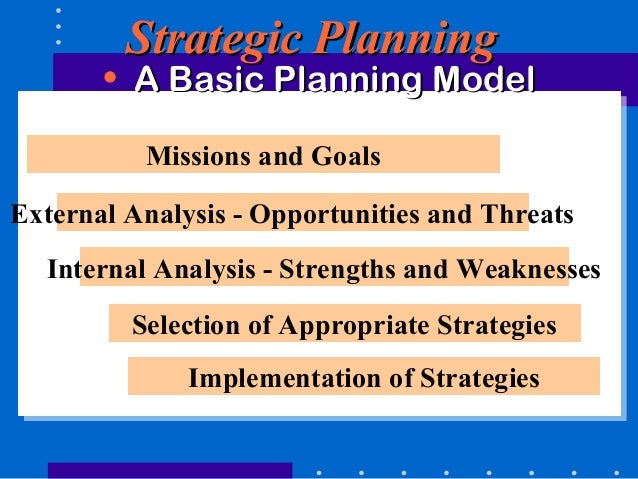 Strategic Planning

• A Basic Planning Model

Missions and Goals

External Analysis - Opportunities and Threats

Internal Analysis - Strengths and Weaknesses

Selection of Appropriate Strategies

Implementation of Strategies